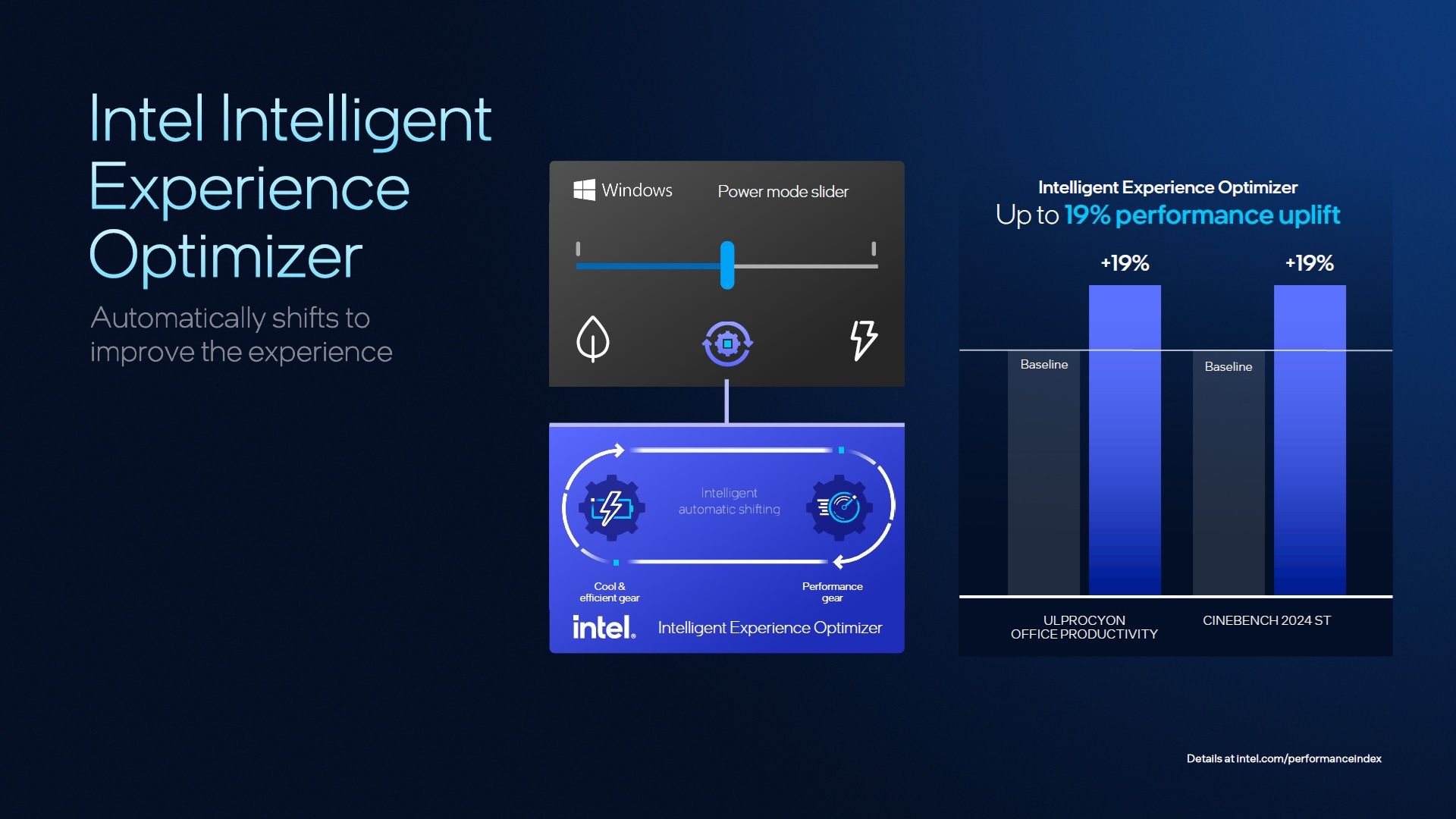 Intel Intelligent Experience Optimizer

Automatically shifts to improve the experience

Windows

Power mode slider

Intelligent automatic shifting

Cool & efficient gear

Performance gear

intel. Intelligent Experience Optimizer

Intelligent Experience Optimizer

Up to 19% performance uplift

+19%

+19%

Baseline

Baseline

ULPROCYON OFFICE PRODUCTIVITY

CINEBENCH 2024 ST

Details at intel.com/performanceindex